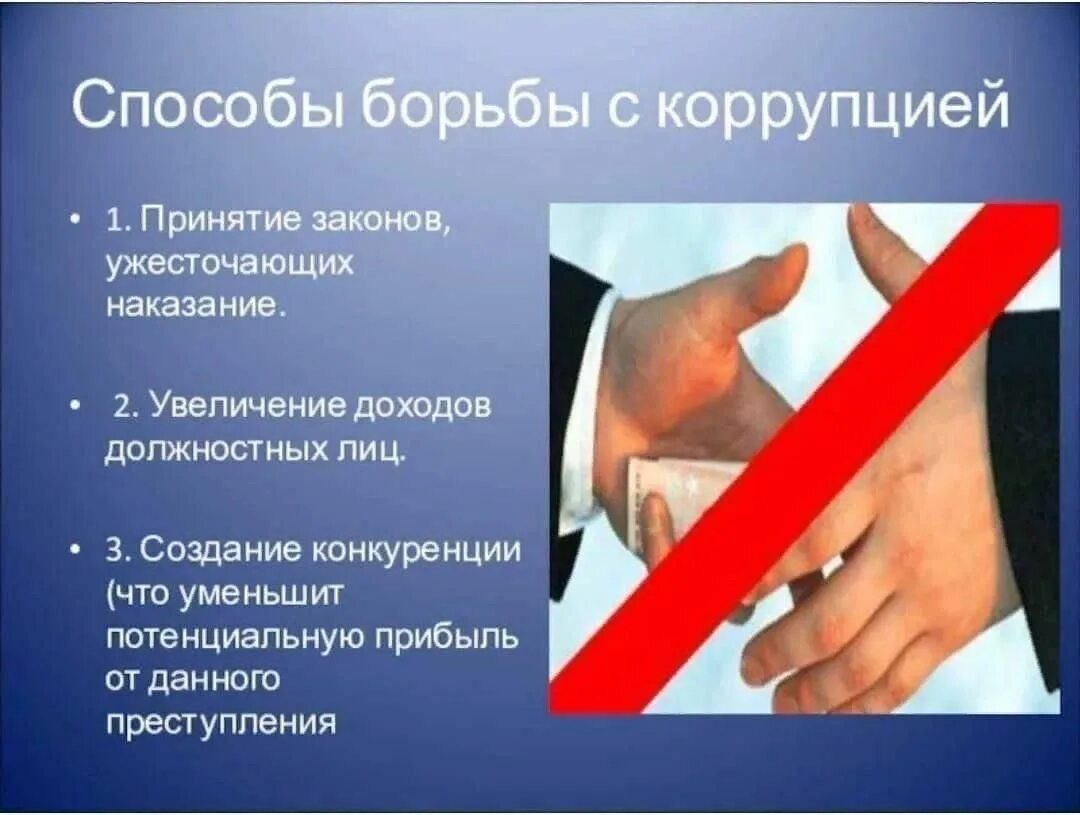 Способы борьбы с коррупцией

• 1. Принятие законов, ужесточающих наказание.

• 2. Увеличение доходов должностных лиц.

• 3. Создание конкуренции (что уменьшит потенциальную прибыль от данного преступления